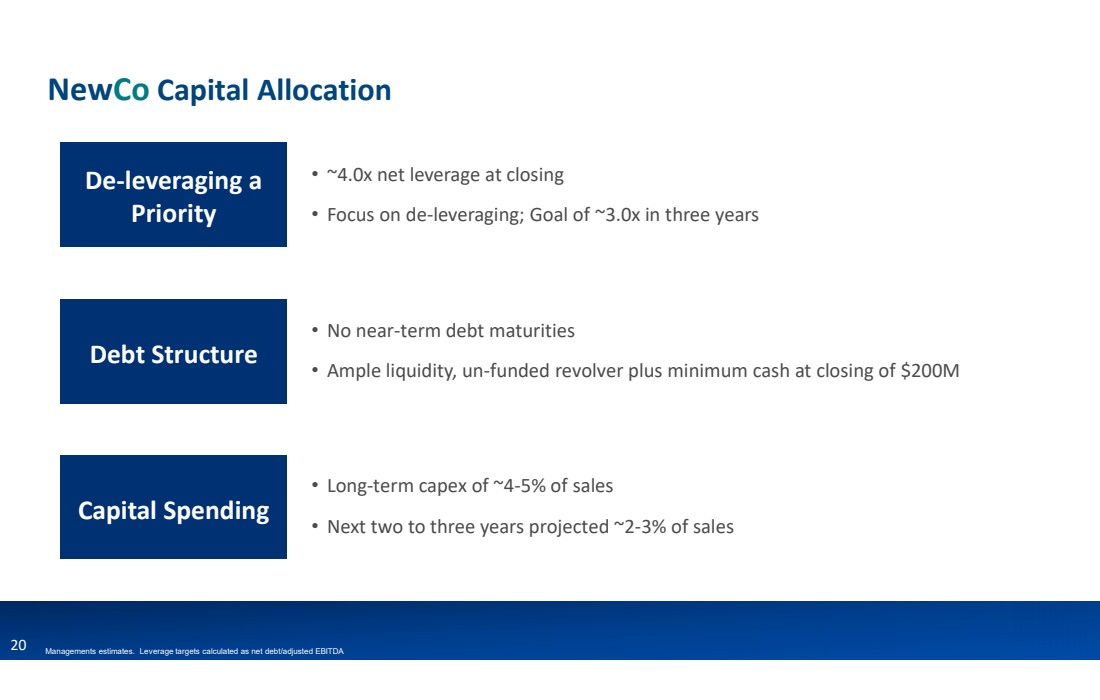 NewCo Capital Allocation

De-leveraging a Priority

• ~4.0x net leverage at closing

• Focus on de-leveraging; Goal of ~3.0x in three years

Debt Structure

• No near-term debt maturities

• Ample liquidity, un-funded revolver plus minimum cash at closing of $200M

Capital Spending

• Long-term capex of ~4-5% of sales

• Next two to three years projected ~2-3% of sales

20 Managements estimates. Leverage targets calculated as net debt/adjusted EBITDA